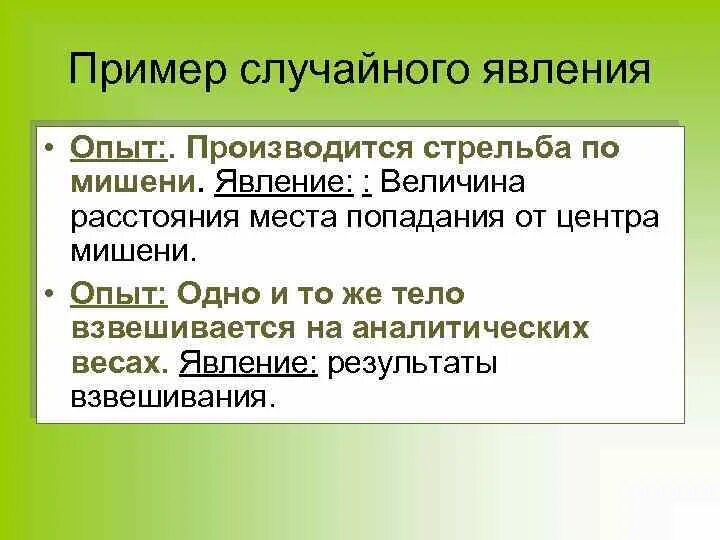 Пример случайного явления

• Опыт:. Производится стрельба по мишени. Явление: : Величина расстояния места попадания от центра мишени.

• Опыт: Одно и то же тело взвешивается на аналитических весах. Явление: результаты взвешивания.